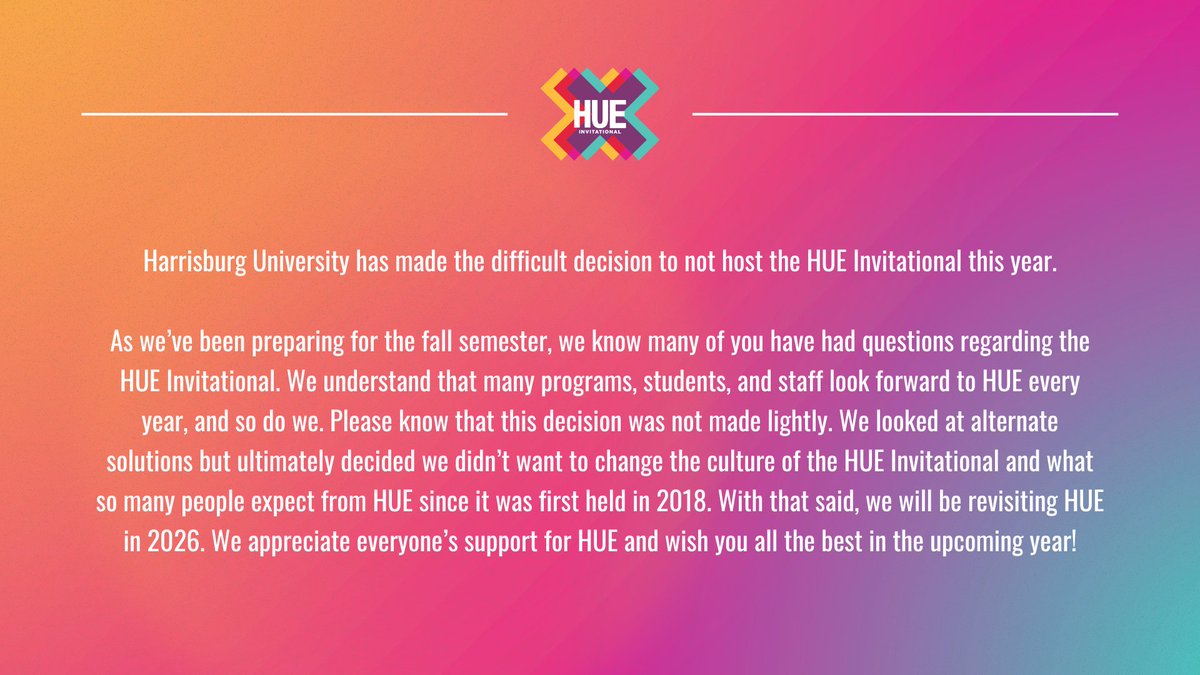 HUE
INVITATIONAL

Harrisburg University has made the difficult decision to not host the HUE Invitational this year.

As we've been preparing for the fall semester, we know many of you have had questions regarding the HUE Invitational. We understand that many programs, students, and staff look forward to HUE every year, and so do we. Please know that this decision was not made lightly. We looked at alternate solutions but ultimately decided we didn't want to change the culture of the HUE Invitational and what so many people expect from HUE since it was first held in 2018. With that said, we will be revisiting HUE in 2026. We appreciate everyone's support for HUE and wish you all the best in the upcoming year!